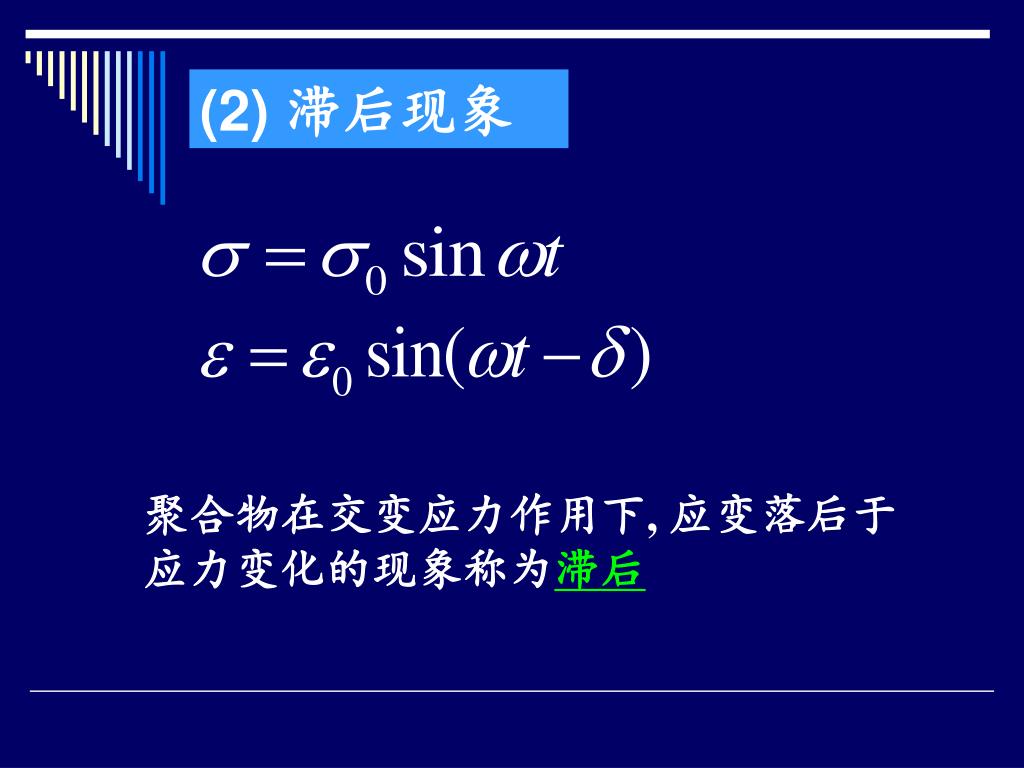 (2) 滞后现象

$\sigma = \sigma_0 \sin \omega t$

$\varepsilon = \varepsilon_0 \sin(\omega t - \delta)$

聚合物在交变应力作用下, 应变落后于应力变化的现象称为滞后